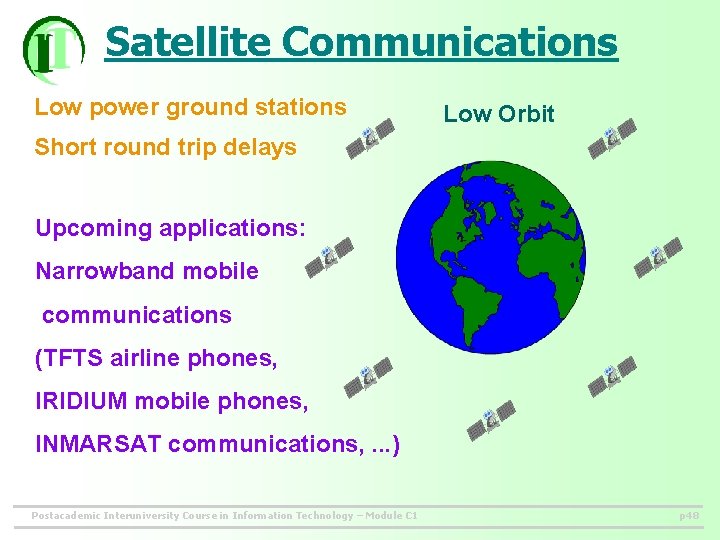 IT

Satellite Communications

Low power ground stations

Short round trip delays

Low Orbit

Upcoming applications:

Narrowband mobile communications

(TFTS airline phones,

IRIDIUM mobile phones,

INMARSAT communications, ...)

Postacademic Interuniversity Course in Information Technology – Module C1

p48